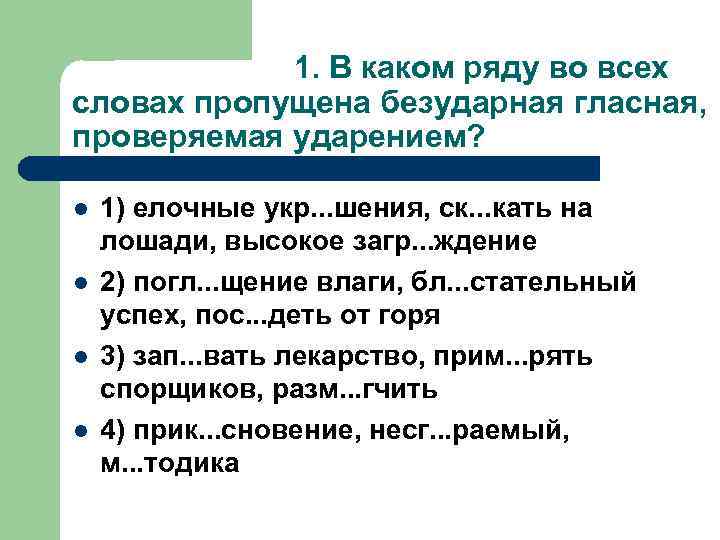 1. В каком ряду во всех словах пропущена безударная гласная, проверяемая ударением?

- 1) елочные укр...шения, ск...кать на лошади, высокое загр...ждение
- 2) погл...щение влаги, бл...стательный успех, пос...деть от горя
- 3) зап...вать лекарство, прим...рять спорщиков, разм...гчить
- 4) прик...сновение, несг...раемый, м...тодика